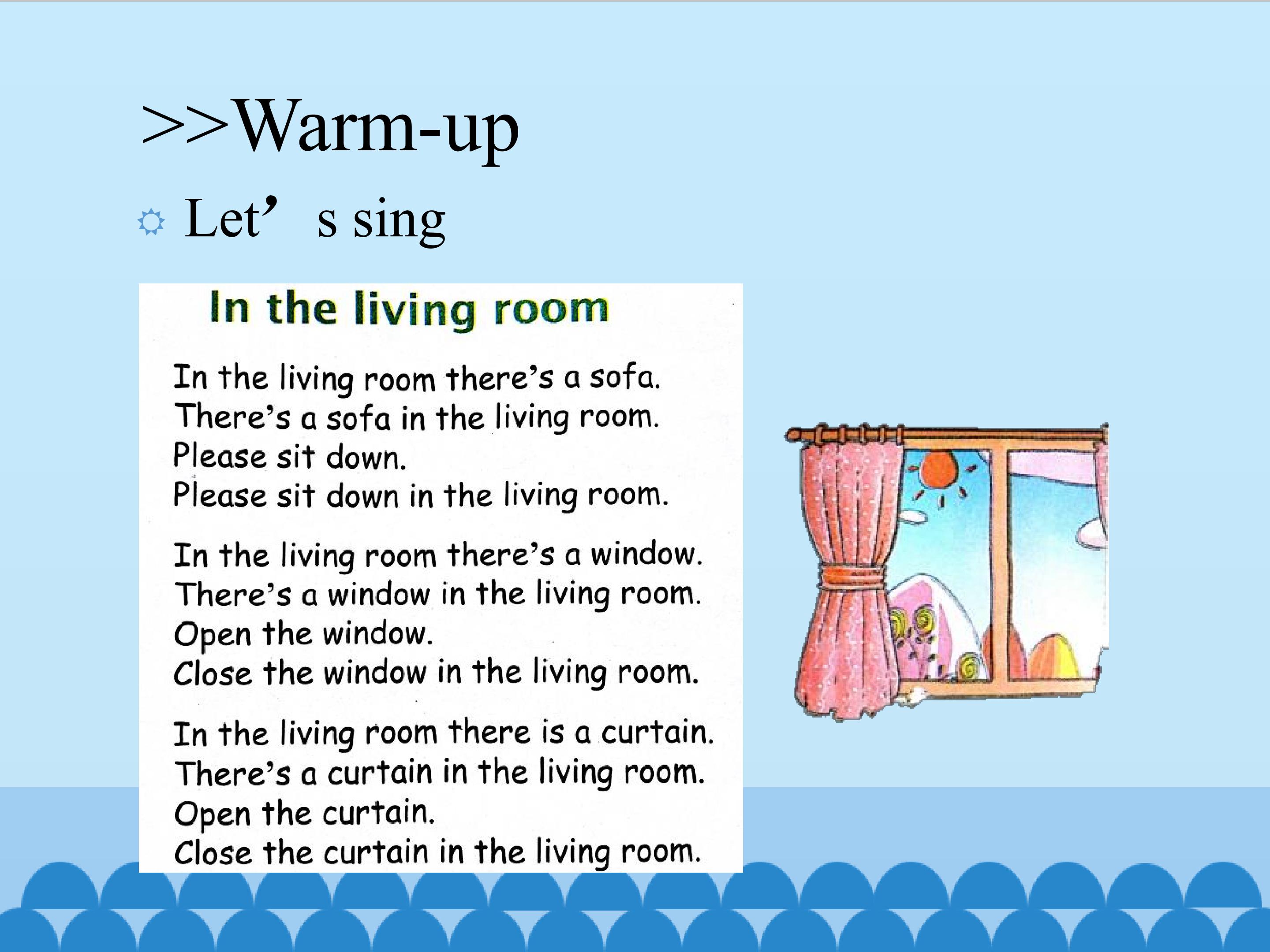 >>Warm-up

Let’ s sing

In the living room

In the living room there’s a sofa.
There’s a sofa in the living room.
Please sit down.
Please sit down in the living room.

In the living room there’s a window.
There’s a window in the living room.
Open the window.
Close the window in the living room.

In the living room there is a curtain.
There’s a curtain in the living room.
Open the curtain.
Close the curtain in the living room.